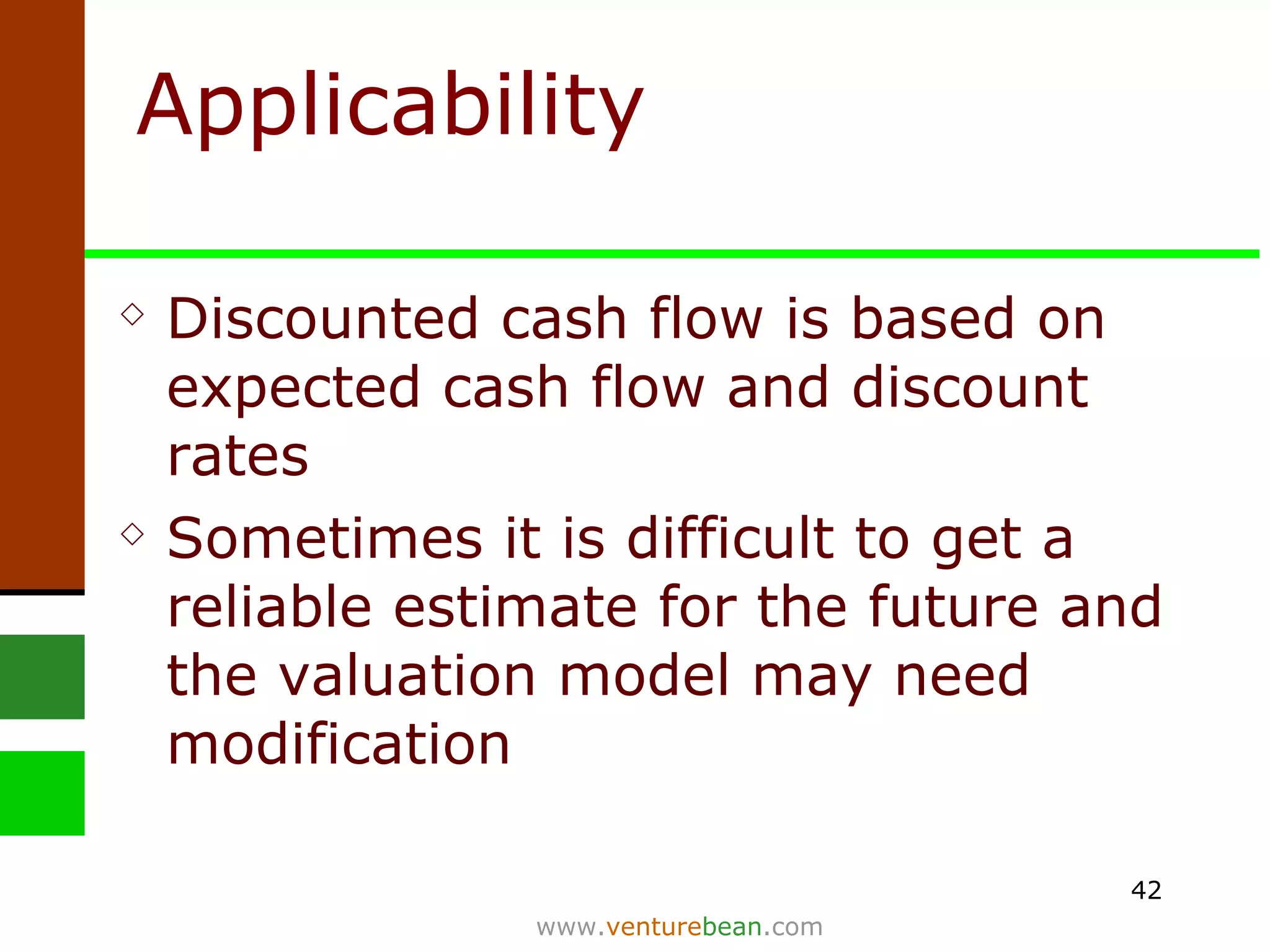 Applicability

◇ Discounted cash flow is based on expected cash flow and discount rates

◇ Sometimes it is difficult to get a reliable estimate for the future and the valuation model may need modification

42

www.venturebean.com